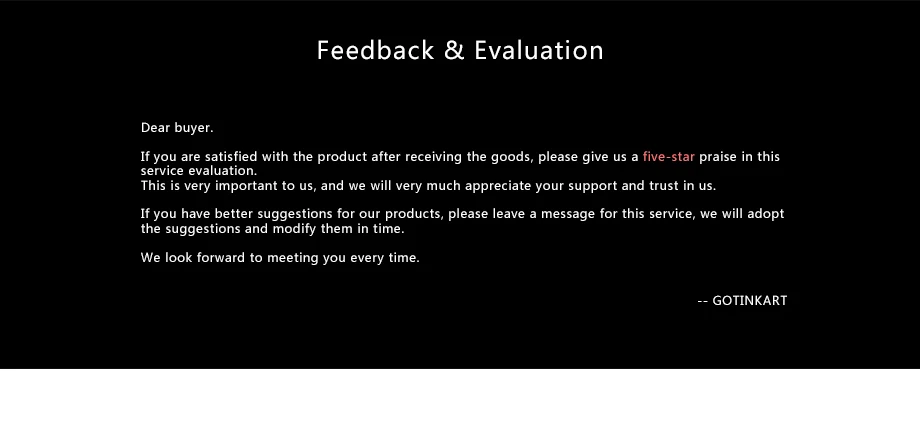 Feedback & Evaluation

Dear buyer.

If you are satisfied with the product after receiving the goods, please give us a five-star praise in this service evaluation.
This is very important to us, and we will very much appreciate your support and trust in us.

If you have better suggestions for our products, please leave a message for this service, we will adopt the suggestions and modify them in time.

We look forward to meeting you every time.

-- GOTINKART